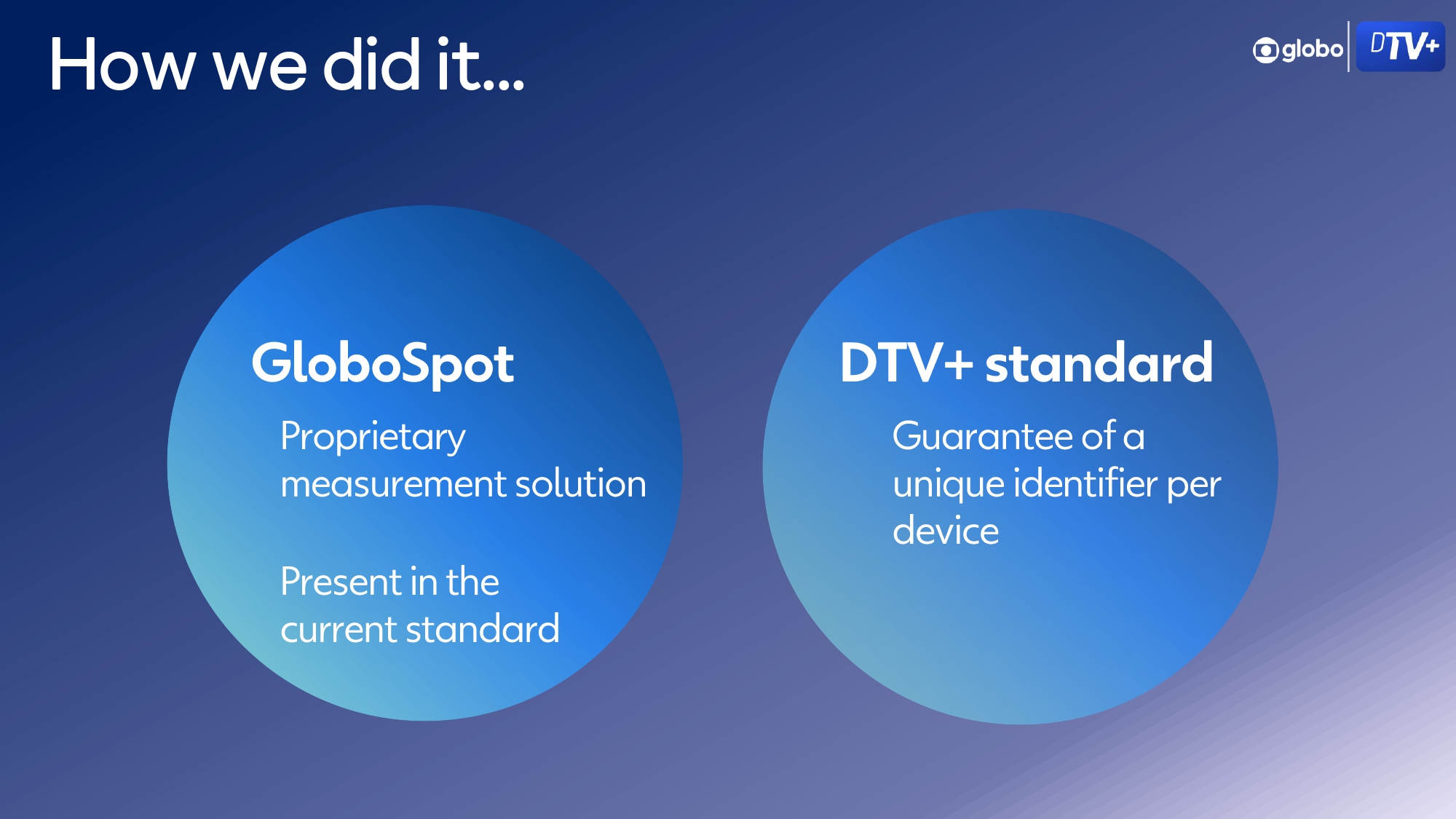 How we did it...

globo DTV+

GloboSpot

Proprietary measurement solution

Present in the current standard

DTV+ standard

Guarantee of a unique identifier per device